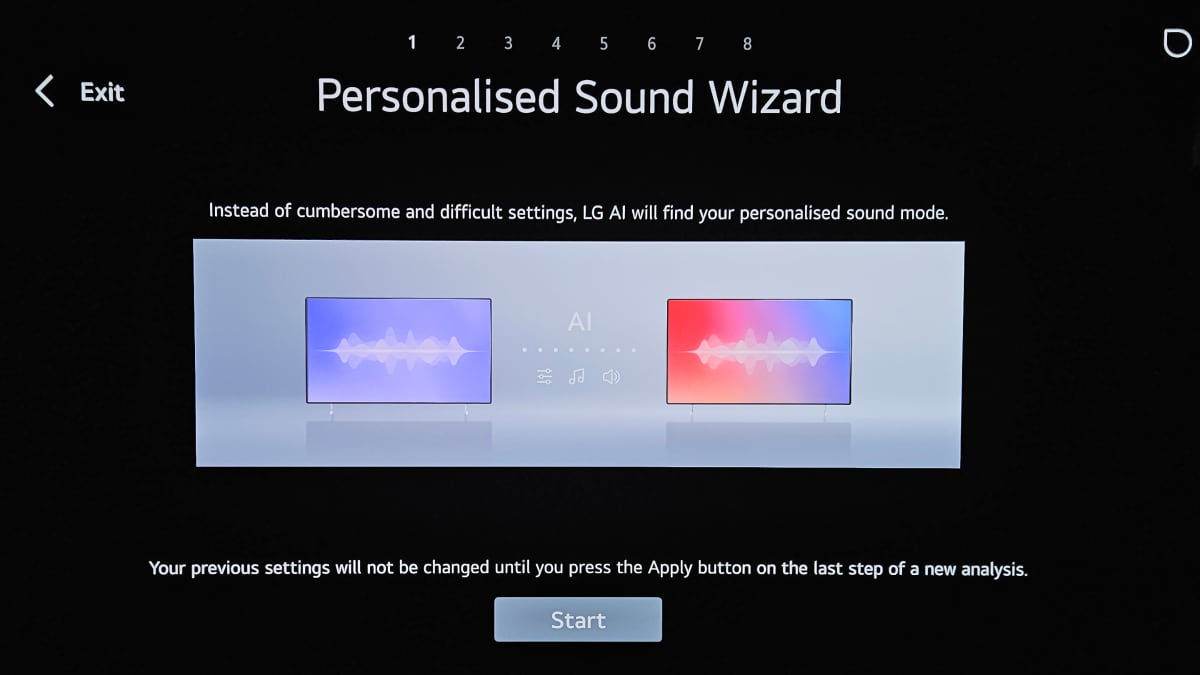 1 2 3 4 5 6 7 8

Exit

Personalised Sound Wizard

Instead of cumbersome and difficult settings, LG AI will find your personalised sound mode.

AI

Your previous settings will not be changed until you press the Apply button on the last step of a new analysis.

Start